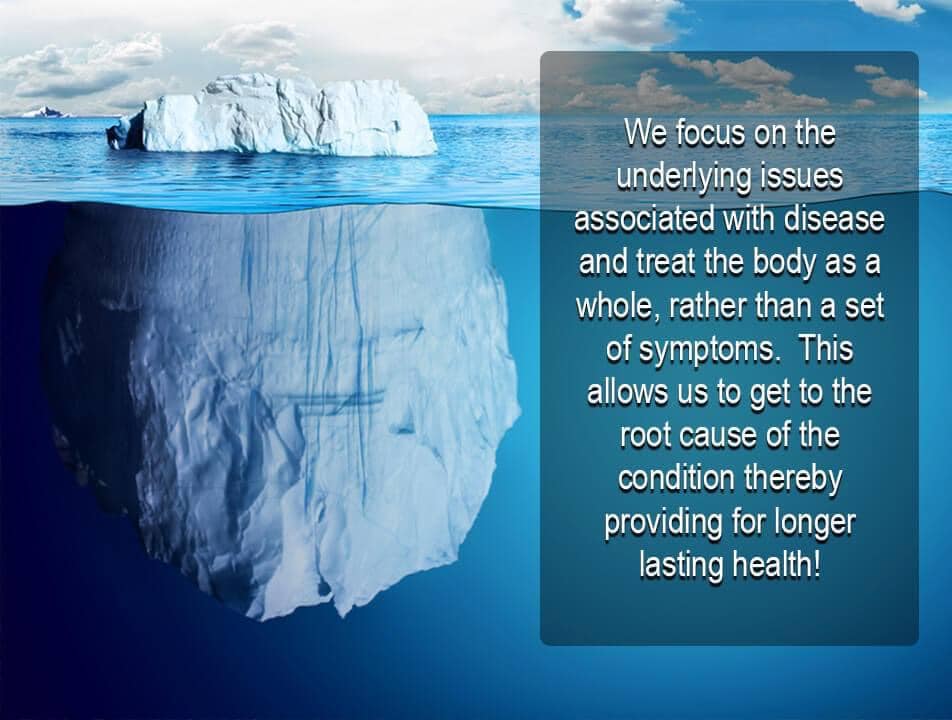 We focus on the underlying issues associated with disease and treat the body as a whole, rather than a set of symptoms.  This allows us to get to the root cause of the condition thereby providing for longer lasting health!